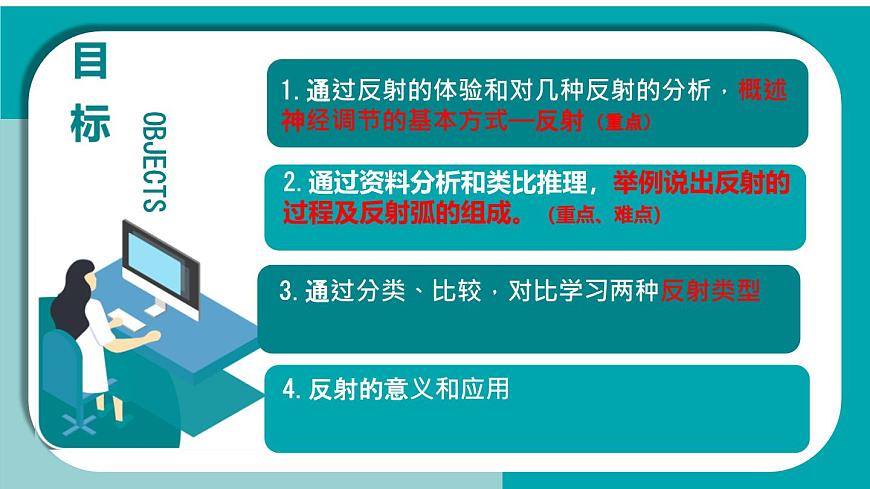 目标

OBJECTS

1. 通过反射的体验和对几种反射的分析，概述神经调节的基本方式—反射（重点）

2. 通过资料分析和类比推理，举例说出反射的过程及反射弧的组成。（重点、难点）

3. 通过分类、比较，对比学习两种反射类型

4. 反射的意义和应用